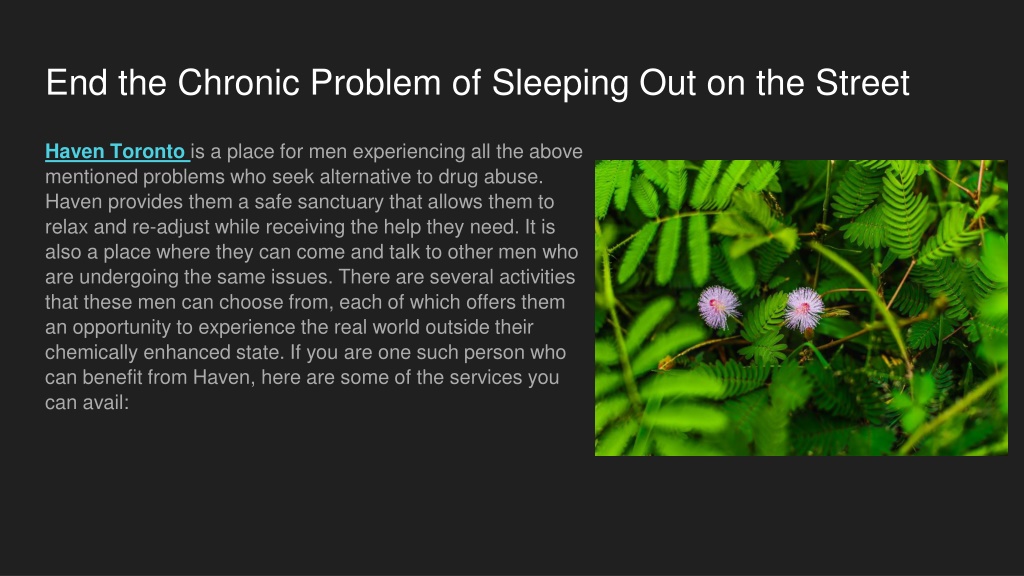 End the Chronic Problem of Sleeping Out on the Street

Haven Toronto is a place for men experiencing all the above mentioned problems who seek alternative to drug abuse. Haven provides them a safe sanctuary that allows them to relax and re-adjust while receiving the help they need. It is also a place where they can come and talk to other men who are undergoing the same issues. There are several activities that these men can choose from, each of which offers them an opportunity to experience the real world outside their chemically enhanced state. If you are one such person who can benefit from Haven, here are some of the services you can avail: